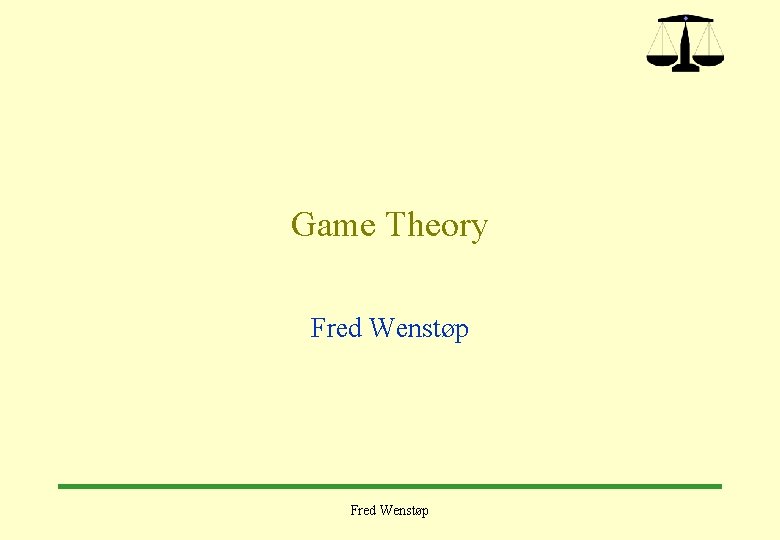 Game Theory

Fred Wenstøp

Fred Wenstøp